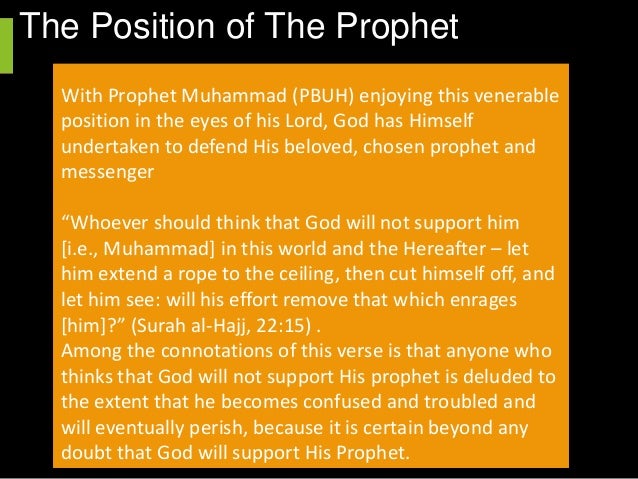 The Position of The Prophet

With Prophet Muhammad (PBUH) enjoying this venerable position in the eyes of his Lord, God has Himself undertaken to defend His beloved, chosen prophet and messenger

“Whoever should think that God will not support him [i.e., Muhammad] in this world and the Hereafter – let him extend a rope to the ceiling, then cut himself off, and let him see: will his effort remove that which enrages [him]?” (Surah al-Hajj, 22:15) .
Among the connotations of this verse is that anyone who thinks that God will not support His prophet is deluded to the extent that he becomes confused and troubled and will eventually perish, because it is certain beyond any doubt that God will support His Prophet.